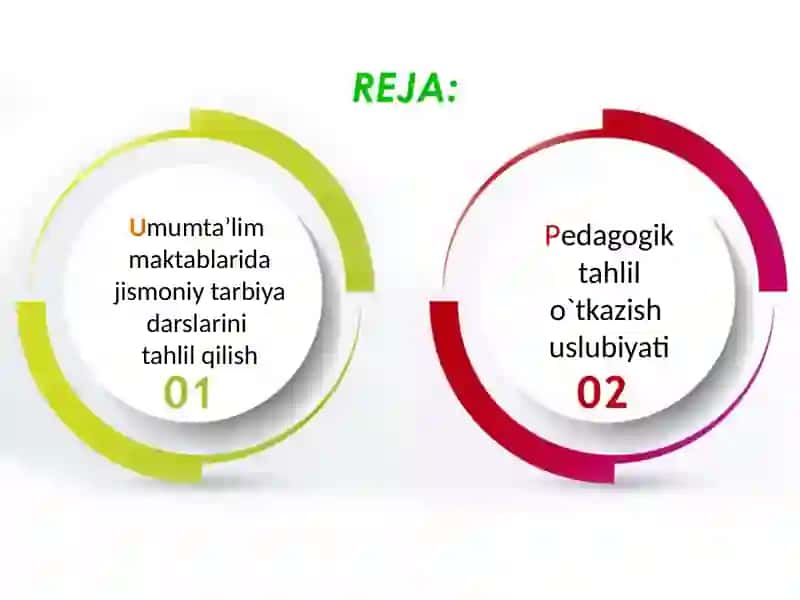 REJA:

Umumta’lim maktablarida jismoniy tarbiya darslarini tahlil qilish
01

Pedagogik tahlil o`tkazish uslubiyati
02